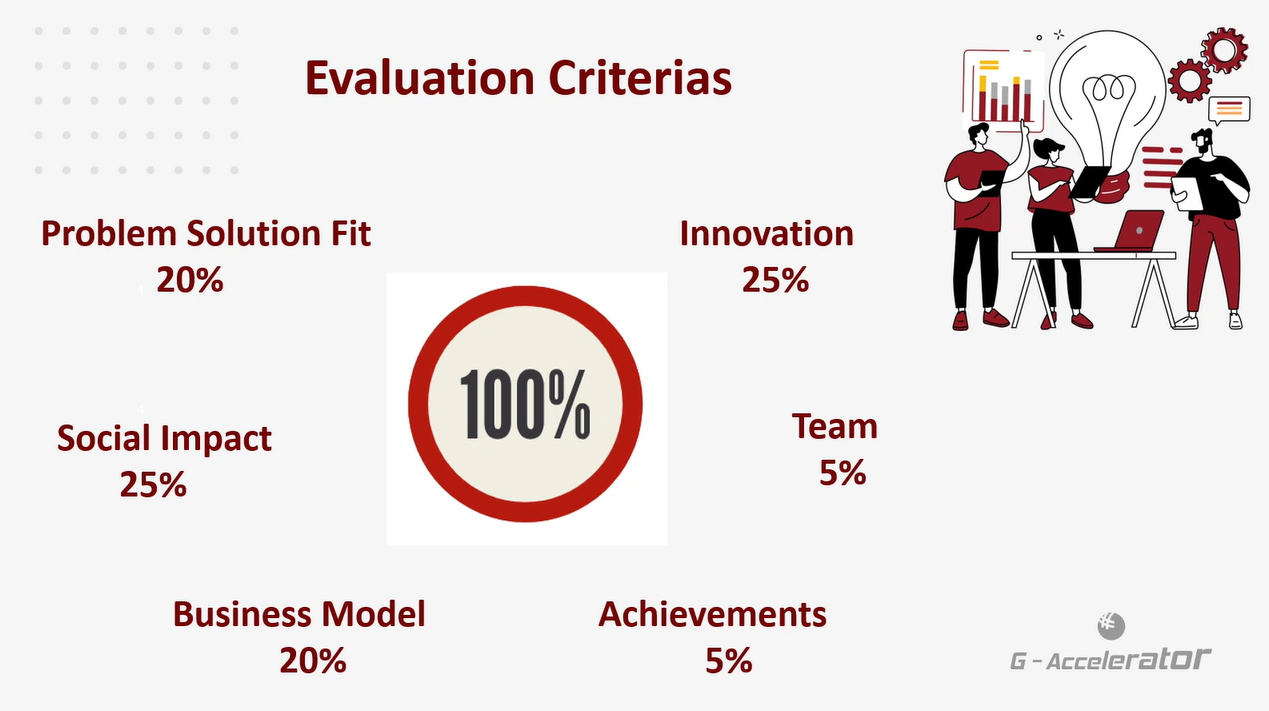 Evaluation Criterias

Problem Solution Fit
20%

Innovation
25%

100%

Social Impact
25%

Team
5%

Business Model
20%

Achievements
5%

G - Accelerator